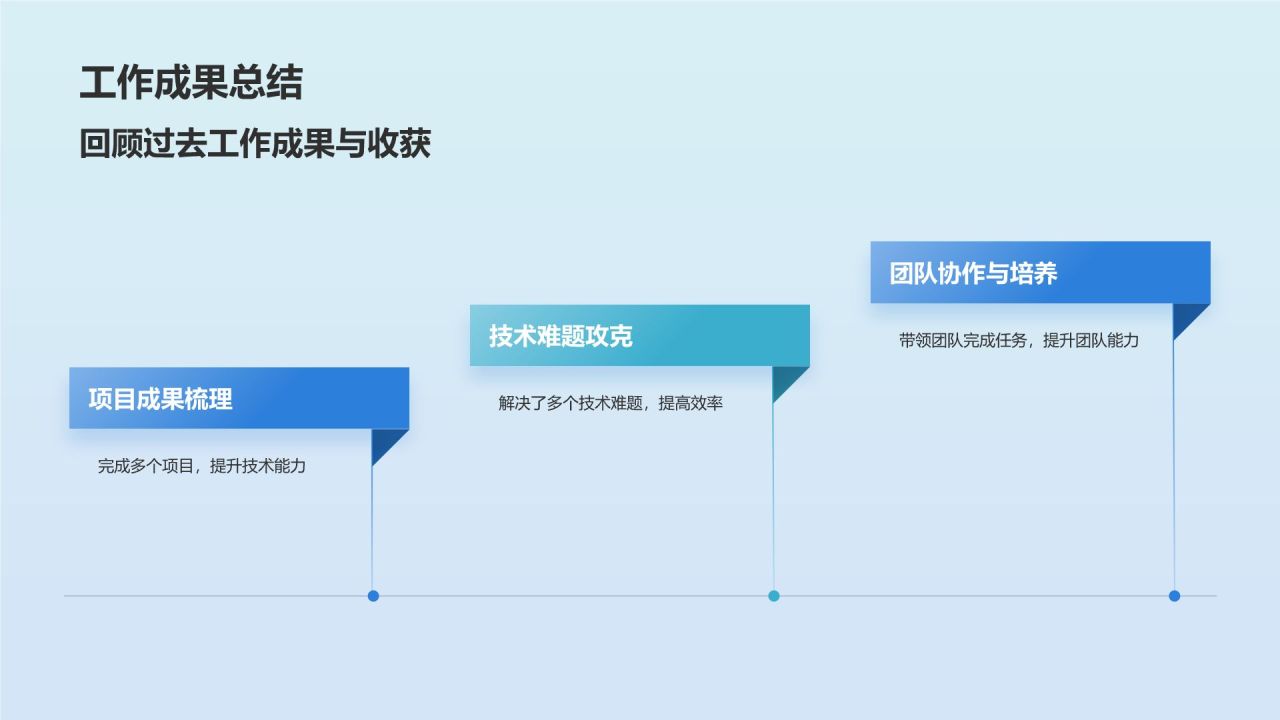 工作成果总结
回顾过去工作成果与收获

项目成果梳理
完成多个项目，提升技术能力

技术难题攻克
解决了多个技术难题，提高效率

团队协作与培养
带领团队完成任务，提升团队能力